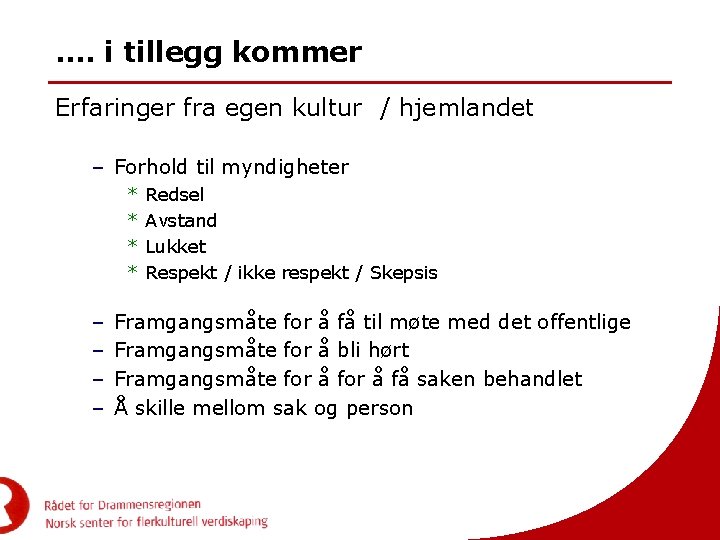 .... i tillegg kommer

Erfaringer fra egen kultur / hjemlandet

– Forhold til myndigheter
* Redsel
* Avstand
* Lukket
* Respekt / ikke respekt / Skepsis

– Framgangsmåte for å få til møte med det offentlige
– Framgangsmåte for å bli hørt
– Framgangsmåte for å for å få saken behandlet
– Å skille mellom sak og person

Rådet for Drammensregionen
Norsk senter for flerkulturell verdiskaping